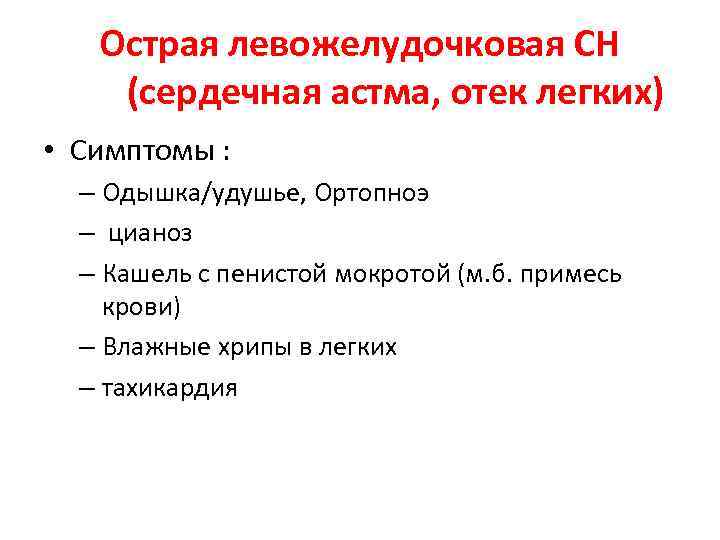 Острая левожелудочковая СН (сердечная астма, отек легких)

• Симптомы :
– Одышка/удушье, Ортопноэ
– цианоз
– Кашель с пенистой мокротой (м.б. примесь крови)
– Влажные хрипы в легких
– тахикардия